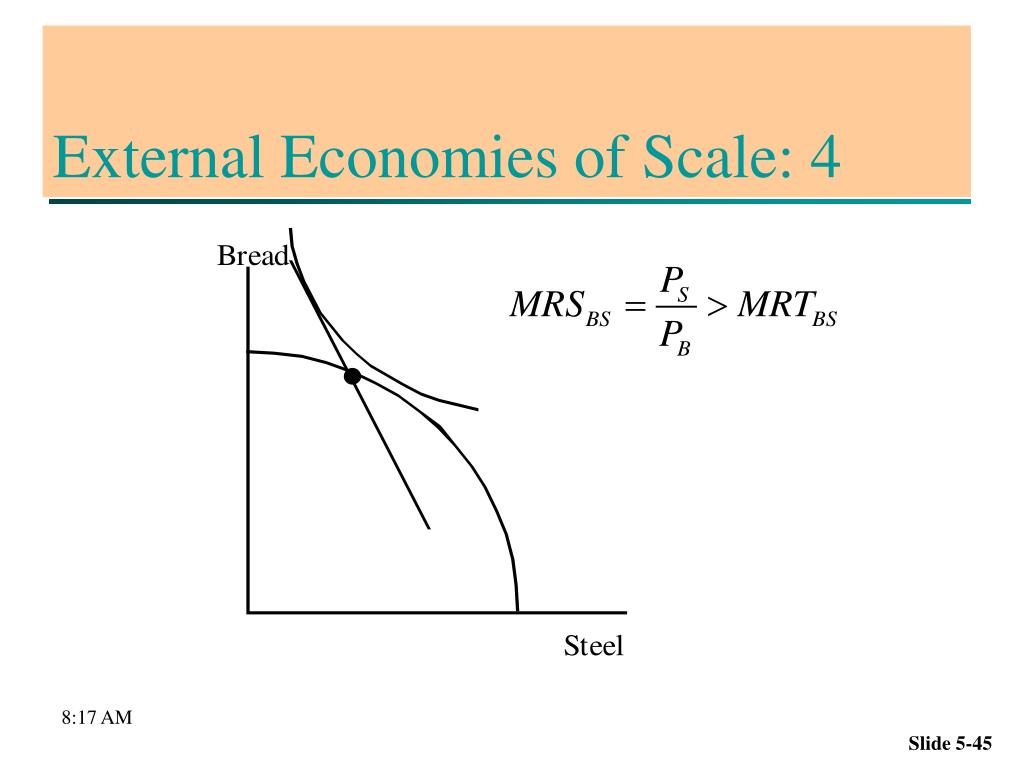 External Economies of Scale: 4

Bread

$MRS_{BS} = \frac{P_S}{P_B} > MRT_{BS}$

Steel

8:17 AM

Slide 5-45